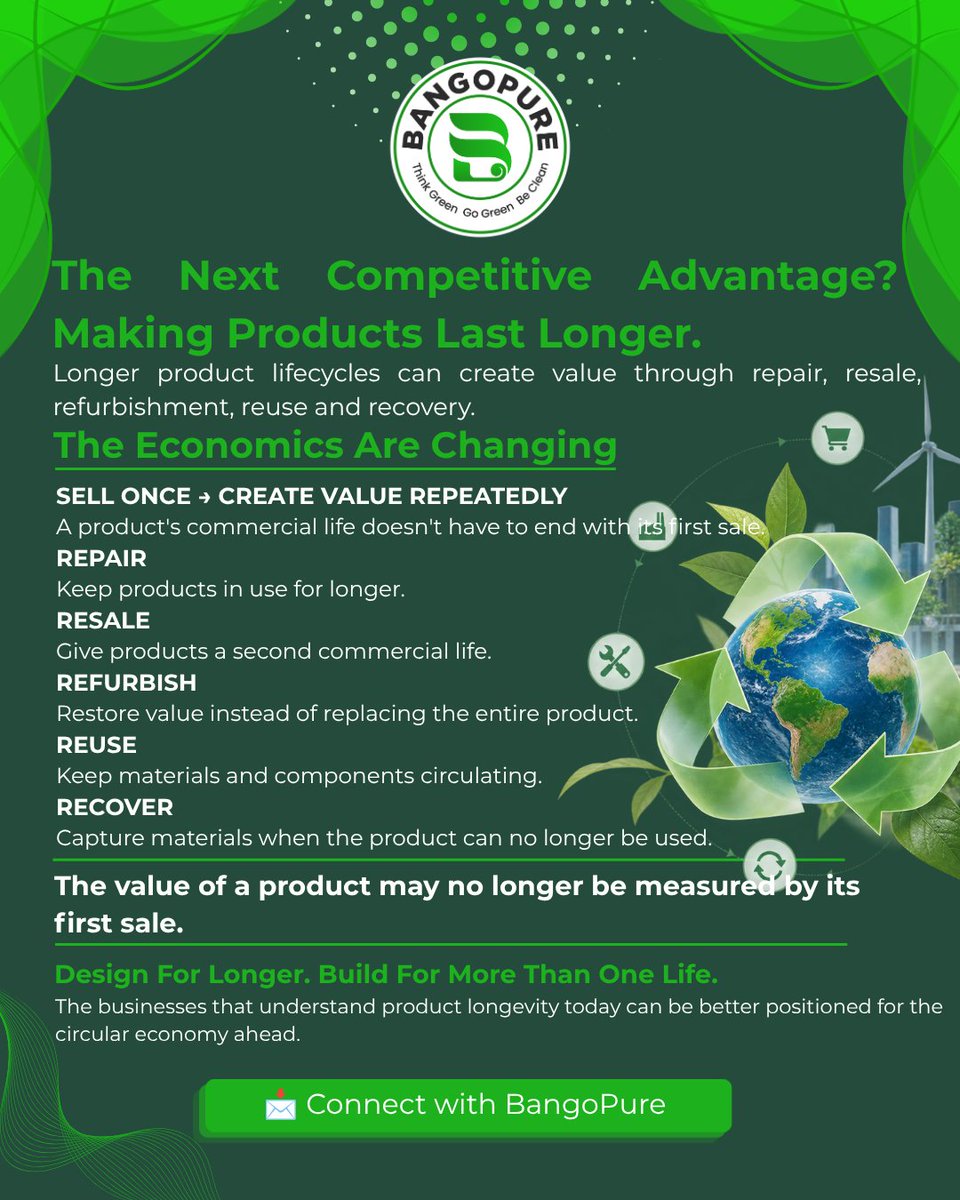 BANGOPURE
Think Green Go Green Be Clean

The Next Competitive Advantage? Making Products Last Longer.

Longer product lifecycles can create value through repair, resale, refurbishment, reuse and recovery.

The Economics Are Changing

SELL ONCE → CREATE VALUE REPEATEDLY
A product's commercial life doesn't have to end with its first sale.

REPAIR
Keep products in use for longer.

RESALE
Give products a second commercial life.

REFURBISH
Restore value instead of replacing the entire product.

REUSE
Keep materials and components circulating.

RECOVER
Capture materials when the product can no longer be used.

The value of a product may no longer be measured by its first sale.

Design For Longer. Build For More Than One Life.

The businesses that understand product longevity today can be better positioned for the circular economy ahead.

📩 Connect with BangoPure